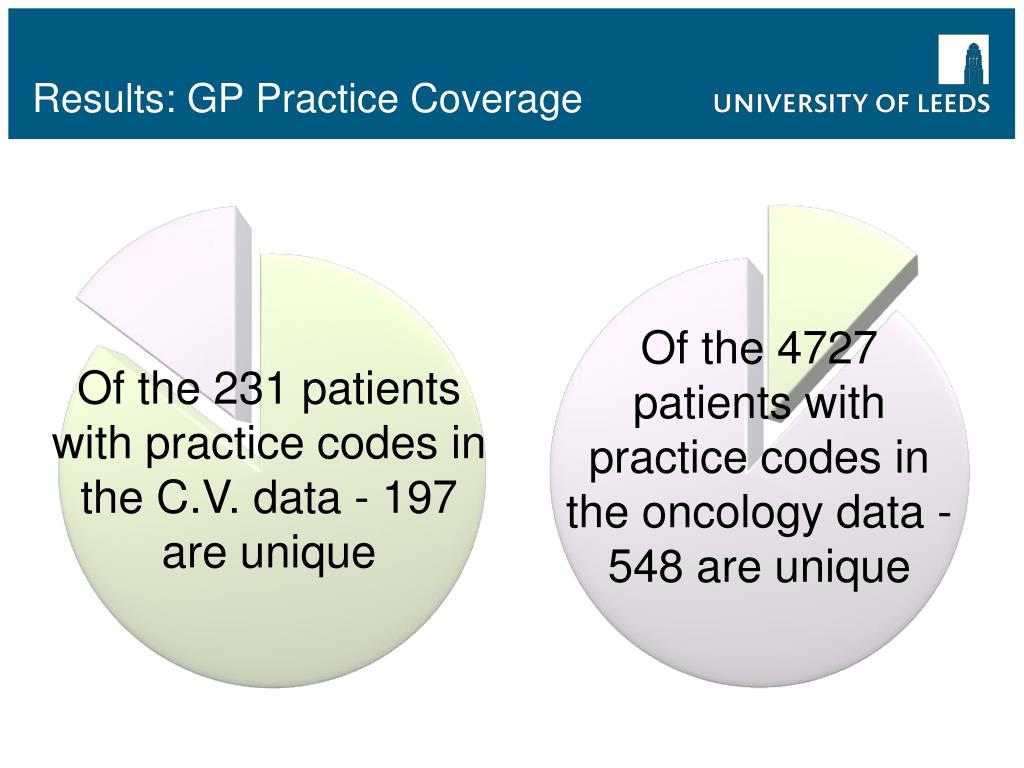 Results: GP Practice Coverage

UNIVERSITY OF LEEDS

Of the 231 patients with practice codes in the C.V. data - 197 are unique

Of the 4727 patients with practice codes in the oncology data - 548 are unique